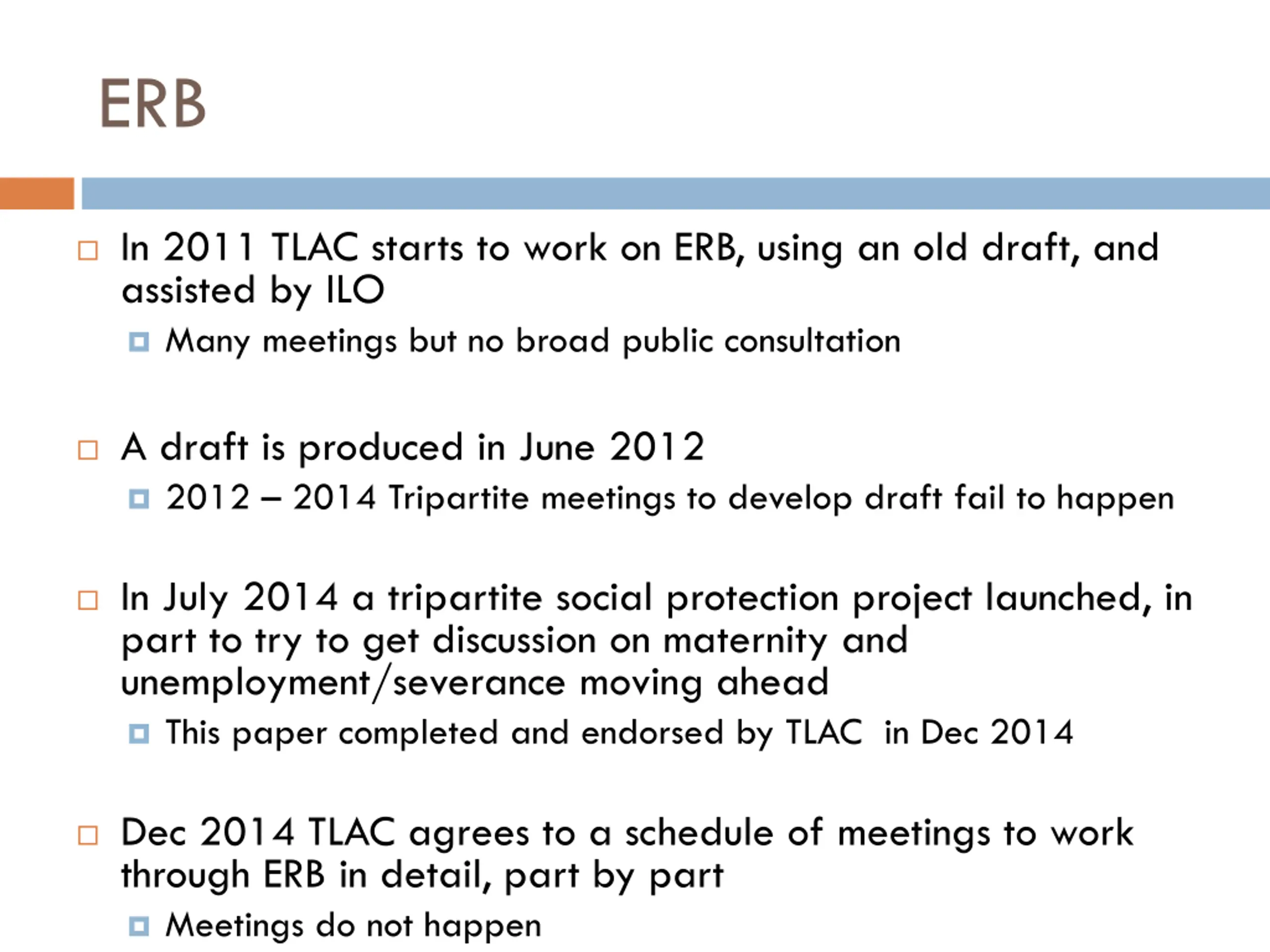 ERB

In 2011 TLAC starts to work on ERB, using an old draft, and assisted by ILO

Many meetings but no broad public consultation

A draft is produced in June 2012

2012 – 2014 Tripartite meetings to develop draft fail to happen

In July 2014 a tripartite social protection project launched, in part to try to get discussion on maternity and unemployment/severance moving ahead

This paper completed and endorsed by TLAC in Dec 2014

Dec 2014 TLAC agrees to a schedule of meetings to work through ERB in detail, part by part

Meetings do not happen